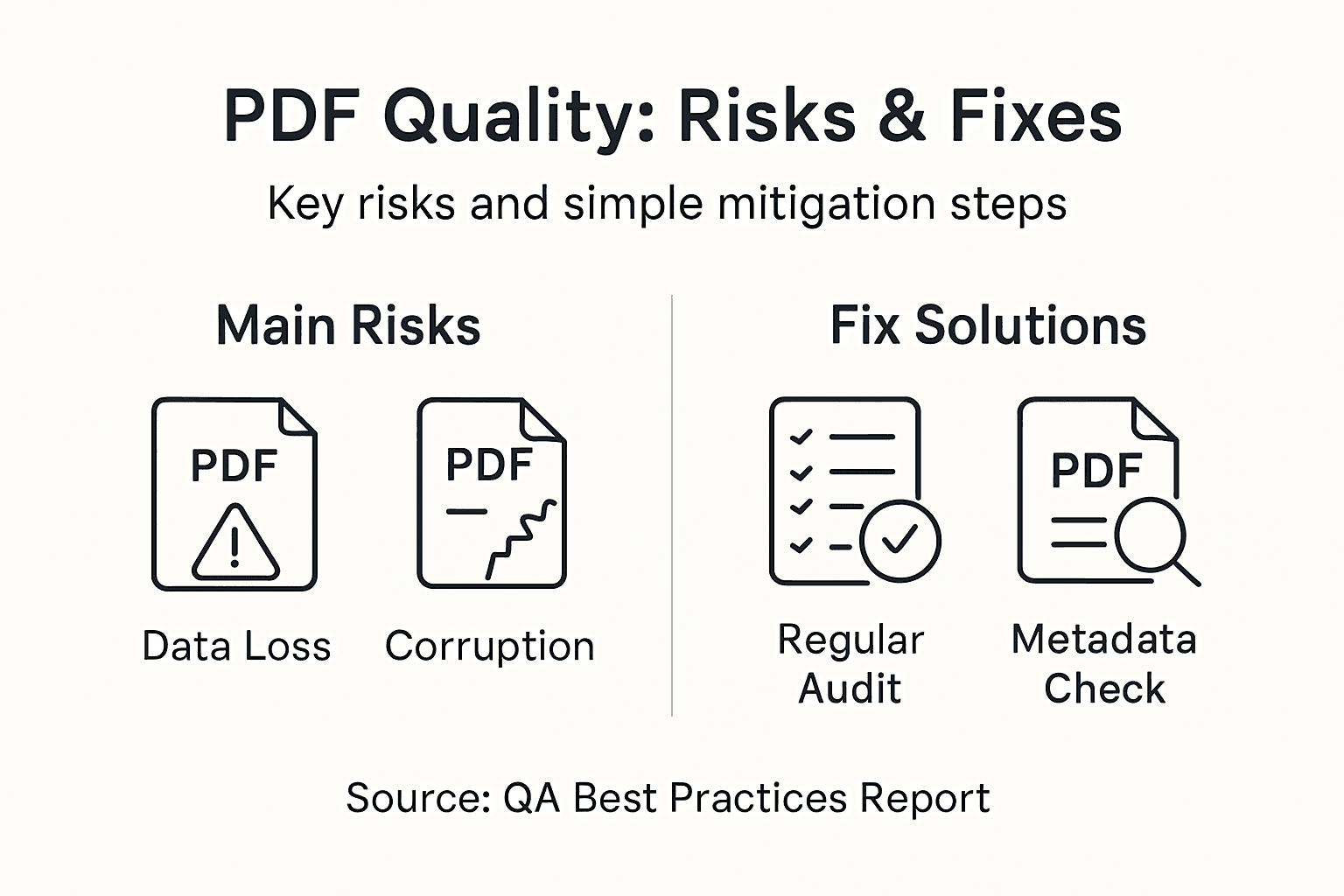 PDF Quality: Risks & Fixes

Key risks and simple mitigation steps

Main Risks

PDF

Data Loss

PDF

Corruption

Fix Solutions

Regular Audit

PDF

Metadata Check

Source: QA Best Practices Report